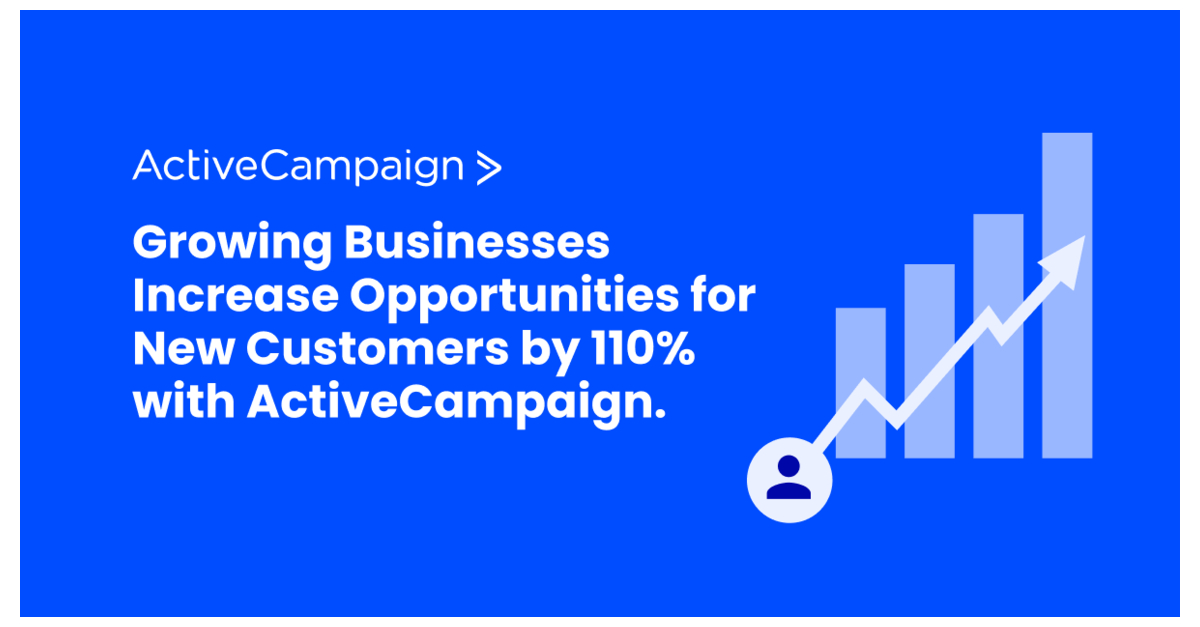 ActiveCampaign >

Growing Businesses Increase Opportunities for New Customers by 110% with ActiveCampaign.